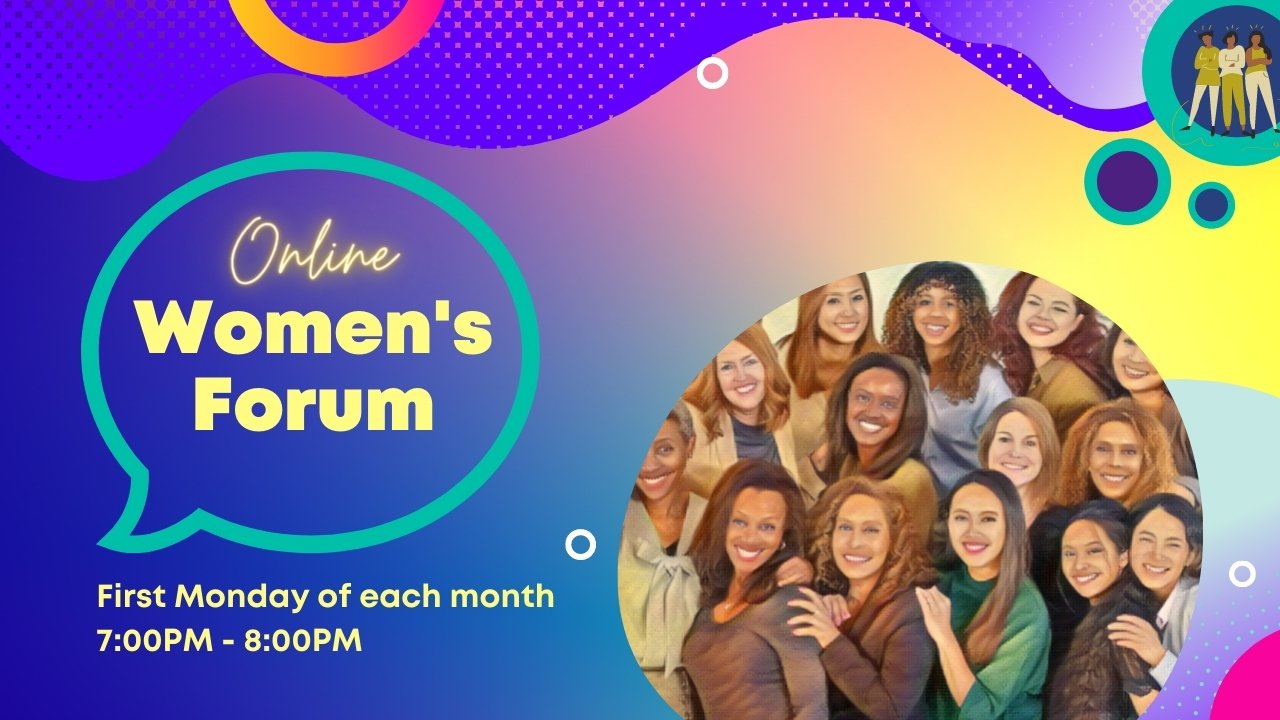 Online
Women's Forum

First Monday of each month
7:00PM - 8:00PM